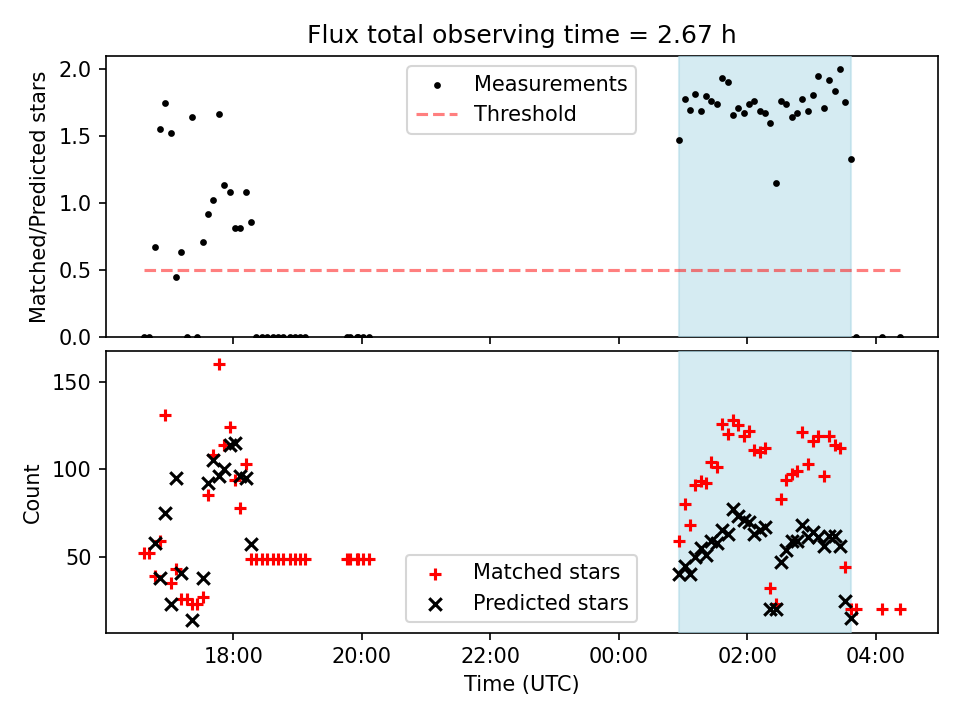 Flux total observing time = 2.67 h

Matched/Predicted stars

2.0
1.5
1.0
0.5
0.0

Measurements
Threshold

Count

150
100
50

Matched stars
Predicted stars

18:00
20:00
22:00
00:00
02:00
04:00

Time (UTC)